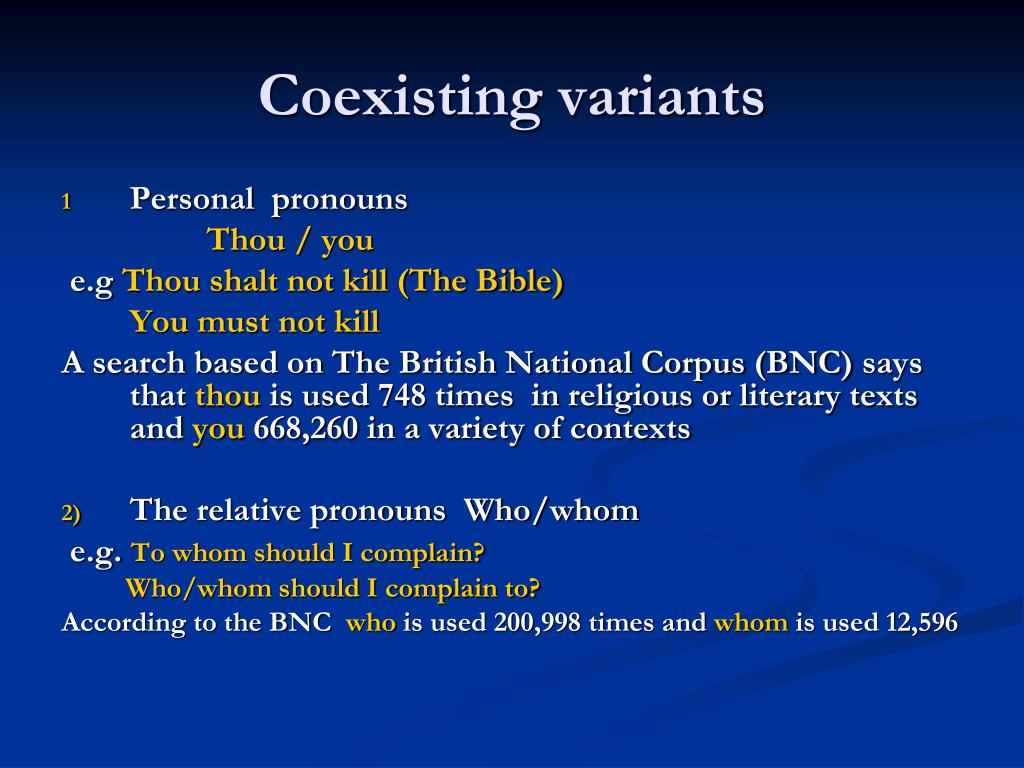 Coexisting variants

1 Personal pronouns

Thou / you

e.g Thou shalt not kill (The Bible)

You must not kill

A search based on The British National Corpus (BNC) says that thou is used 748 times in religious or literary texts and you 668,260 in a variety of contexts

2) The relative pronouns Who/whom

e.g. To whom should I complain?

Who/whom should I complain to?

According to the BNC who is used 200,998 times and whom is used 12,596